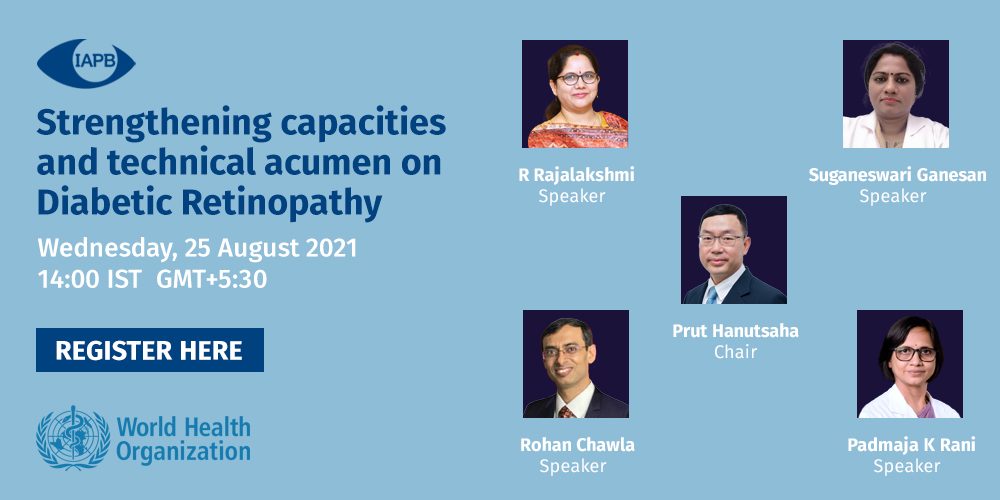 IAPB

Strengthening capacities and technical acumen on Diabetic Retinopathy

Wednesday, 25 August 2021
14:00 IST GMT+5:30

REGISTER HERE

World Health Organization

R Rajalakshmi
Speaker

Suganeswari Ganesan
Speaker

Prut Hanutsaha
Chair

Rohan Chawla
Speaker

Padmaja K Rani
Speaker